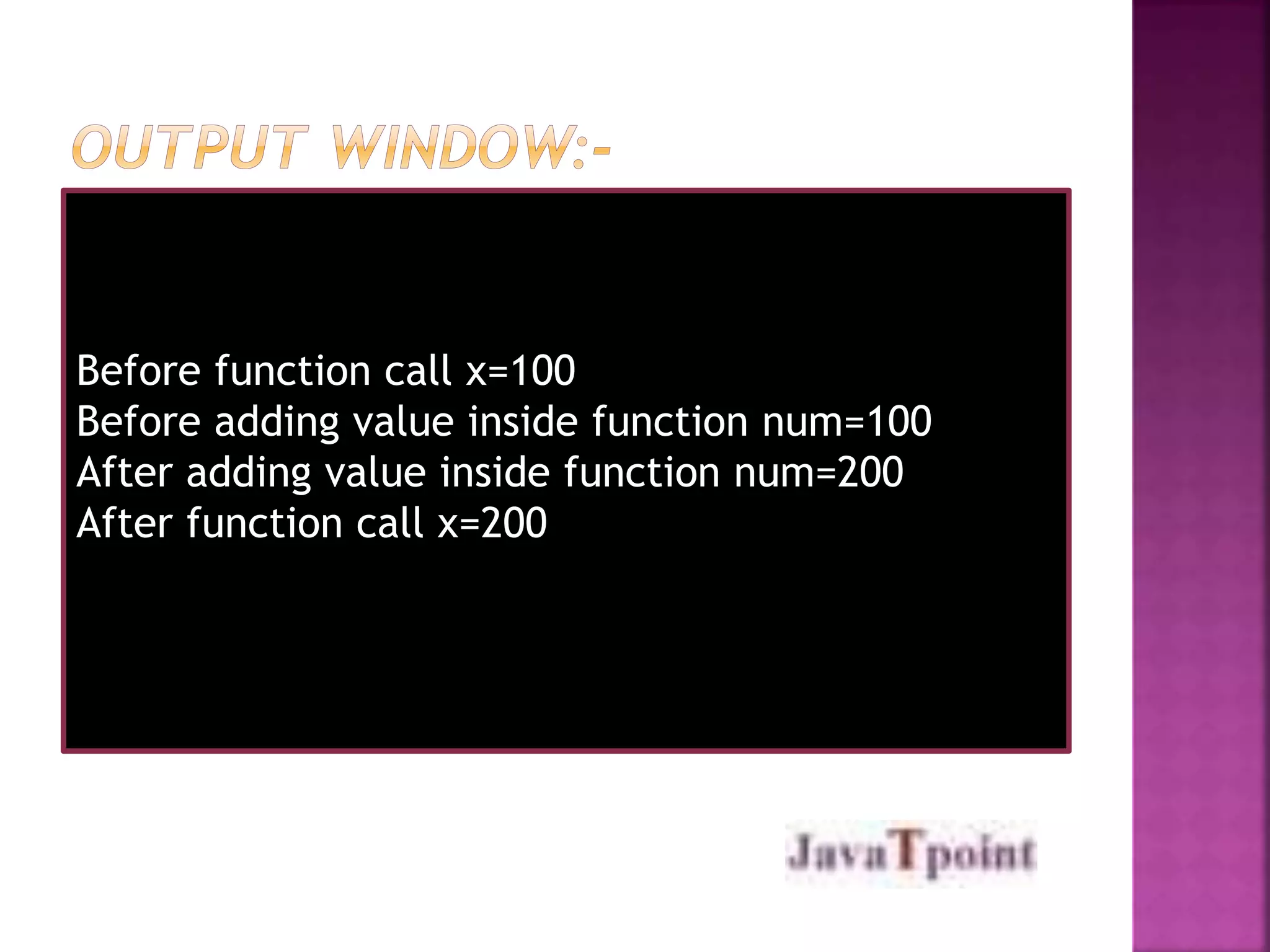 OUTPUT WINDOW:-

Before function call x=100
Before adding value inside function num=100
After adding value inside function num=200
After function call x=200

JavaTpoint